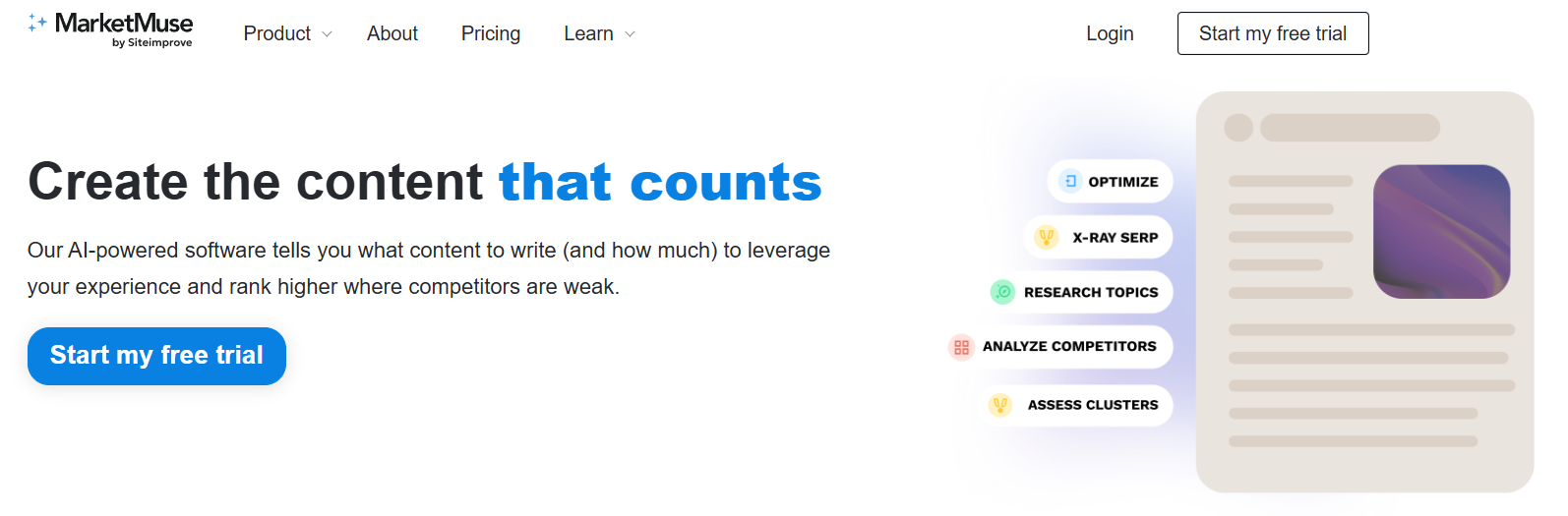 MarketMuse
by Siteimprove

Product About Pricing Learn

Login Start my free trial

Create the content that counts

Our AI-powered software tells you what content to write (and how much) to leverage your experience and rank higher where competitors are weak.

Start my free trial

OPTIMIZE
X-RAY SERP
RESEARCH TOPICS
ANALYZE COMPETITORS
ASSESS CLUSTERS